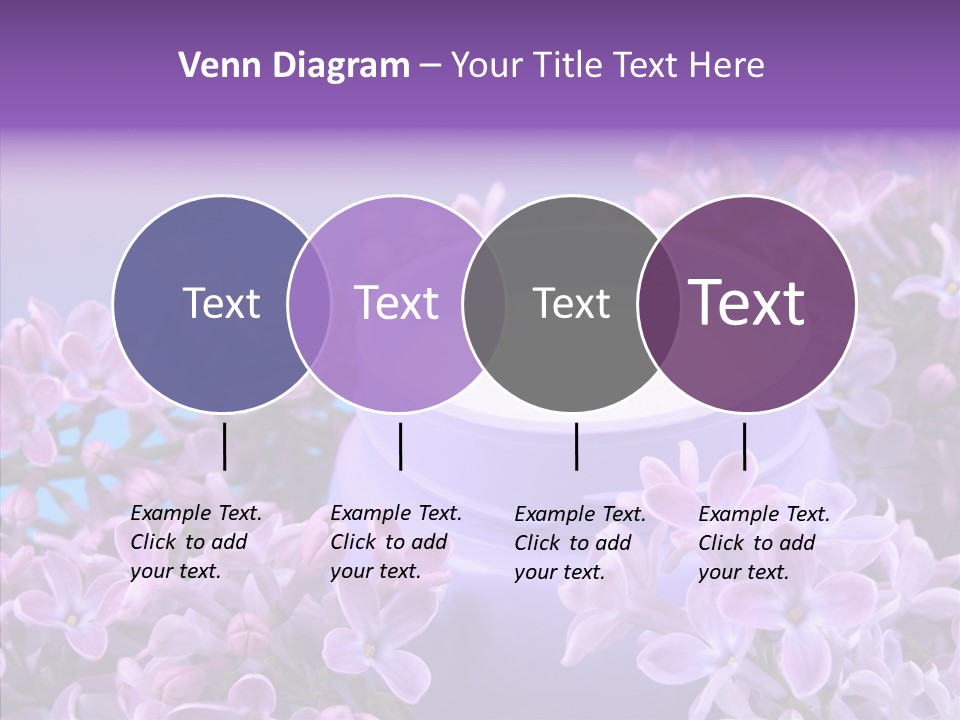 Venn Diagram – Your Title Text Here

Text

Text

Text

Text

Example Text. Click to add your text.

Example Text. Click to add your text.

Example Text. Click to add your text.

Example Text. Click to add your text.